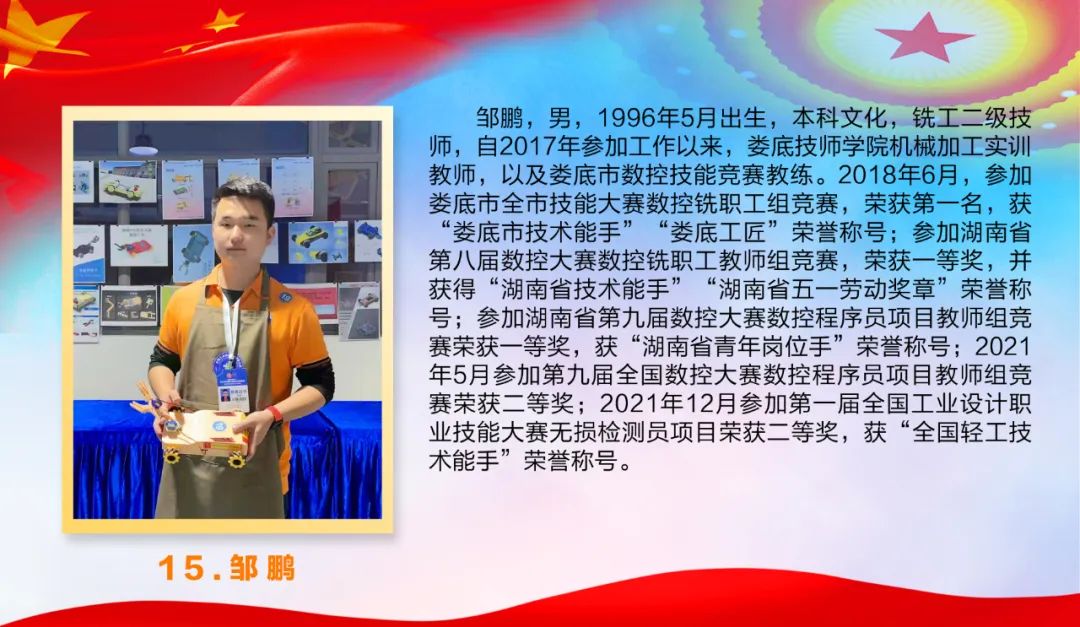 邹鹏，男，1996年5月出生，本科文化，铣工二级技师，自2017年参加工作以来，娄底技师学院机械加工实训教师，以及娄底市数控技能竞赛教练。2018年6月，参加娄底市全市技能大赛数控铣职工组竞赛，荣获第一名，获“娄底市技术能手”“娄底工匠”荣誉称号；参加湖南省第八届数控大赛数控铣职工教师组竞赛，荣获一等奖，并获得“湖南省技术能手”“湖南省五一劳动奖章”荣誉称号；参加湖南省第九届数控大赛数控程序员项目教师组竞赛荣获一等奖，获“湖南省青年岗位手”荣誉称号；2021年5月参加第九届全国数控大赛数控程序员项目教师组竞赛荣获二等奖；2021年12月参加第一届全国工业设计职业技能大赛无损检测员项目荣获二等奖，获“全国轻工技术能手”荣誉称号。

15.邹鹏